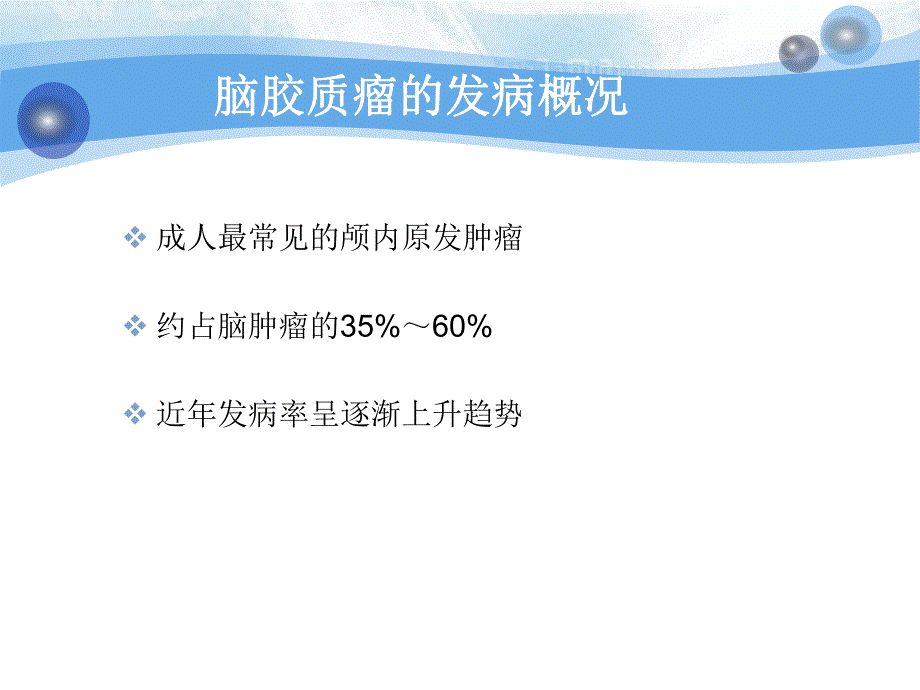 脑胶质瘤的发病概况

❖ 成人最常见的颅内原发肿瘤

❖ 约占脑肿瘤的35%～60%

❖ 近年发病率呈逐渐上升趋势